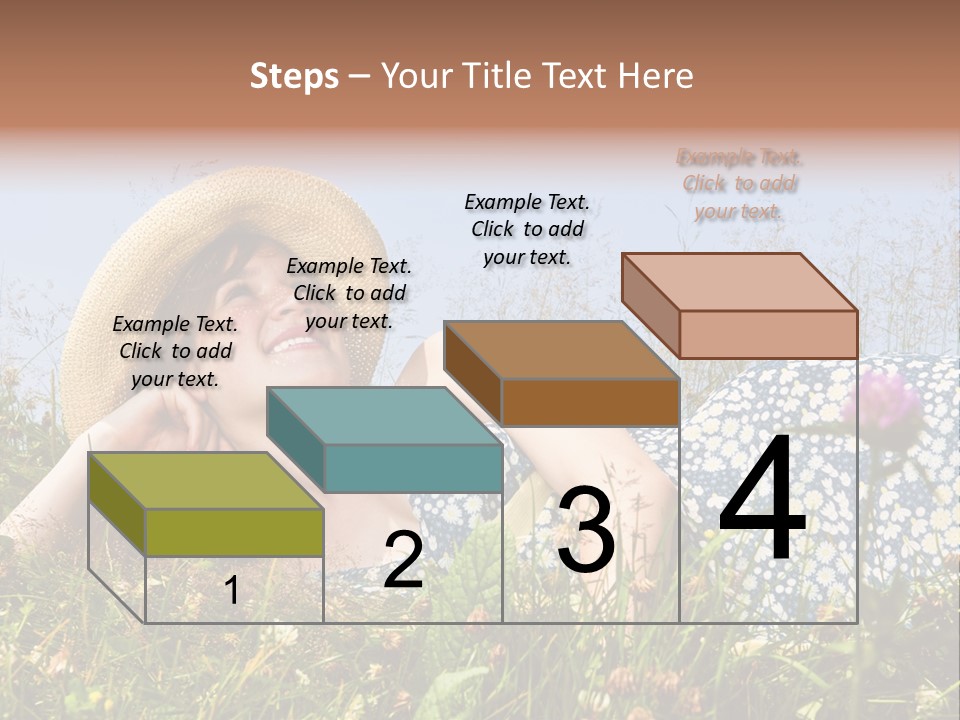 Steps – Your Title Text Here

Example Text. Click to add your text.

Example Text. Click to add your text.

Example Text. Click to add your text.

Example Text. Click to add your text.

1

2

3

4